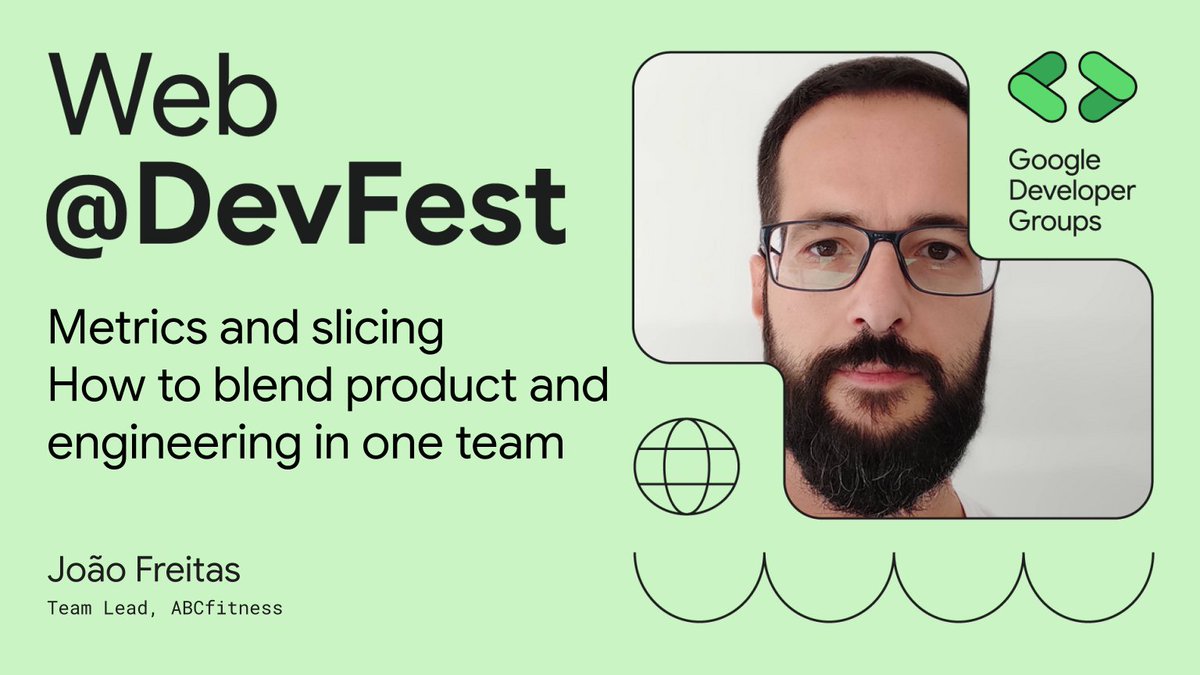 Web
@DevFest

Metrics and slicing
How to blend product and engineering in one team

João Freitas
Team Lead, ABCfitness

Google
Developer
Groups